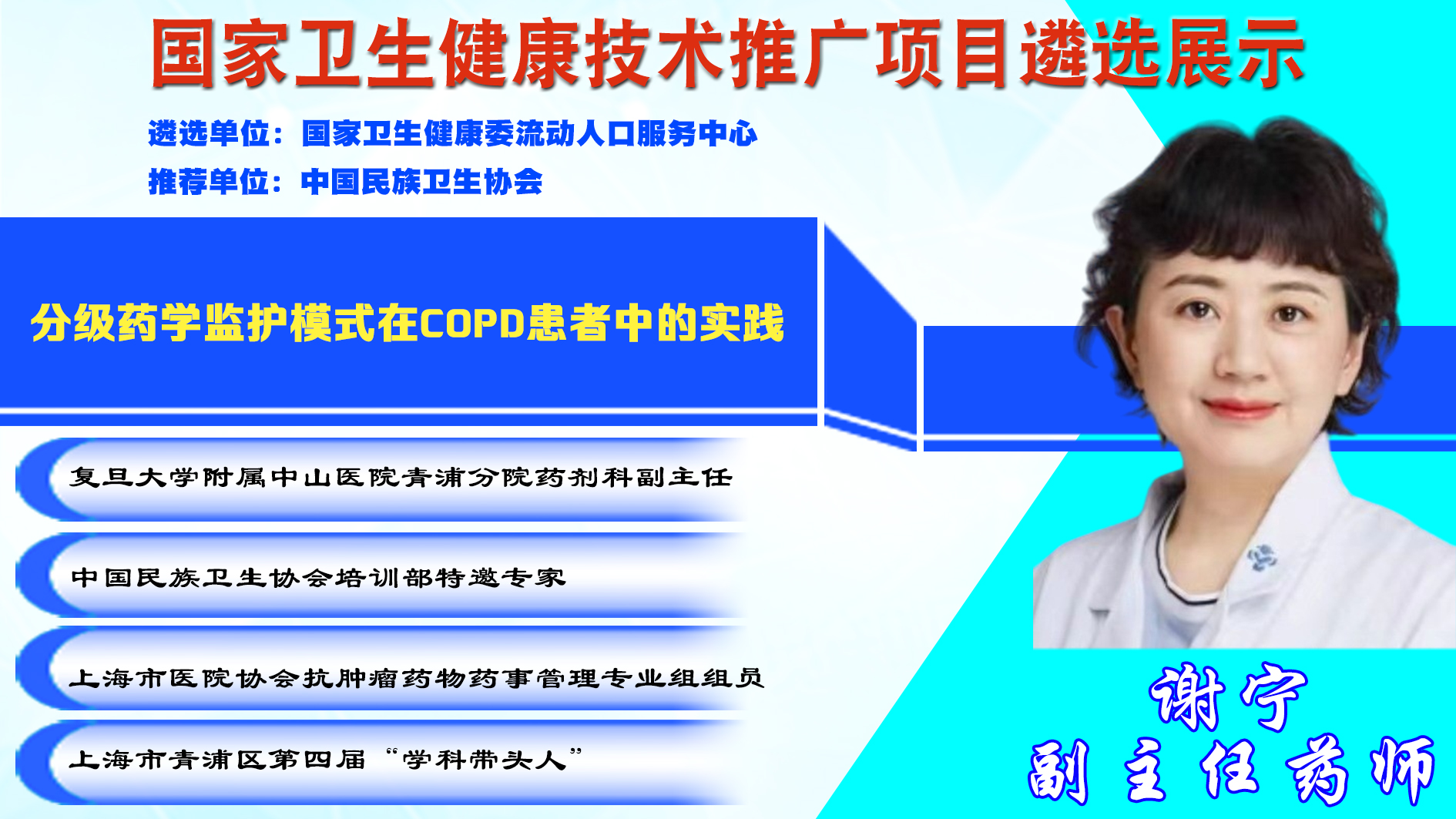 国家卫生健康技术推广项目遴选展示

遴选单位：国家卫生健康委流动人口服务中心

推荐单位：中国民族卫生协会

分级药学监护模式在COPD患者中的实践

复旦大学附属中山医院青浦分院药剂科副主任

中国民族卫生协会培训部特邀专家

上海市医院协会抗肿瘤药物药事管理专业组组员

上海市青浦区第四届“学科带头人”

谢宁

副主任药师